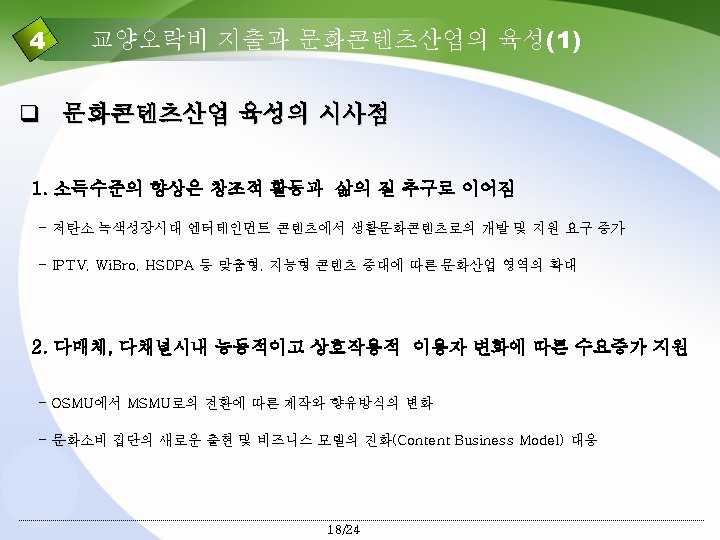 4 교양오락비 지출과 문화콘텐츠산업의 육성(1)

❑ 문화콘텐츠산업 육성의 시사점

1. 소득수준의 향상은 창조적 활동과 삶의 질 추구로 이어짐

- 저탄소 녹색성장시대 엔터테인먼트 콘텐츠에서 생활문화콘텐츠로의 개발 및 지원 요구 증가

- IPTV, WiBro, HSDPA 등 맞춤형, 지능형 콘텐츠 증대에 따른 문화산업 영역의 확대

2. 다매체, 다채널시내 능동적이고 상호작용적 이용자 변화에 따른 수요증가 지원

- OSMU에서 MSMU로의 전환에 따른 제작와 향유방식의 변화

- 문화소비 집단의 새로운 출현 및 비즈니스 모델의 진화(Content Business Model) 대응

18/24